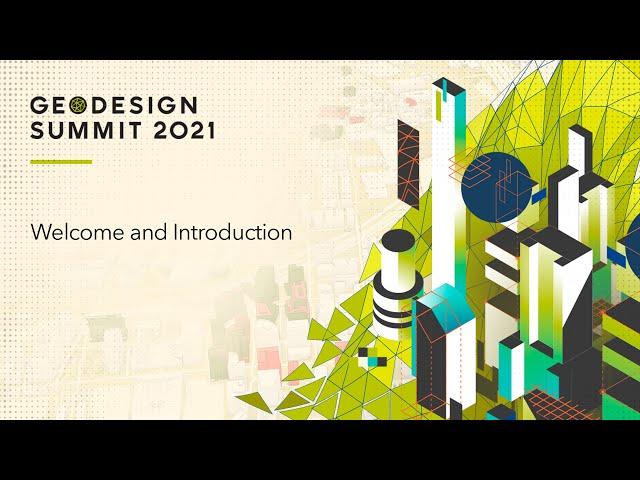 GEODESIGN SUMMIT 2021

Welcome and Introduction